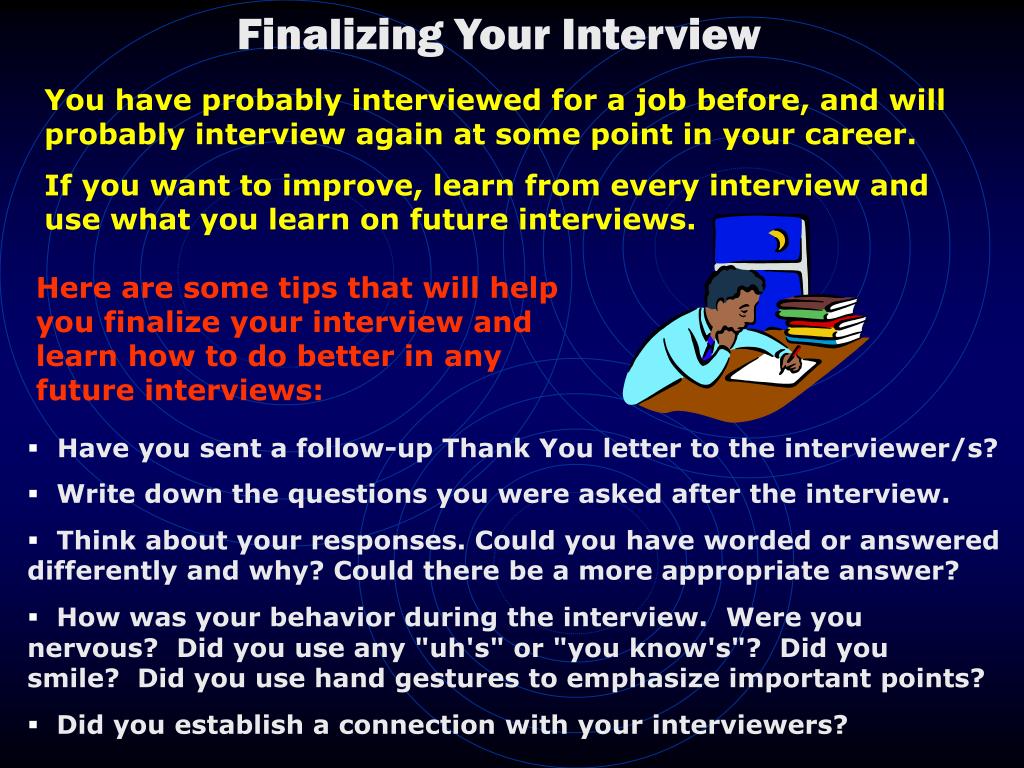 Finalizing Your Interview

You have probably interviewed for a job before, and will probably interview again at some point in your career.

If you want to improve, learn from every interview and use what you learn on future interviews.

Here are some tips that will help you finalize your interview and learn how to do better in any future interviews:

▪ Have you sent a follow-up Thank You letter to the interviewer/s?

▪ Write down the questions you were asked after the interview.

▪ Think about your responses. Could you have worded or answered differently and why? Could there be a more appropriate answer?

▪ How was your behavior during the interview. Were you nervous? Did you use any "uh's" or "you know's"? Did you smile? Did you use hand gestures to emphasize important points?

▪ Did you establish a connection with your interviewers?